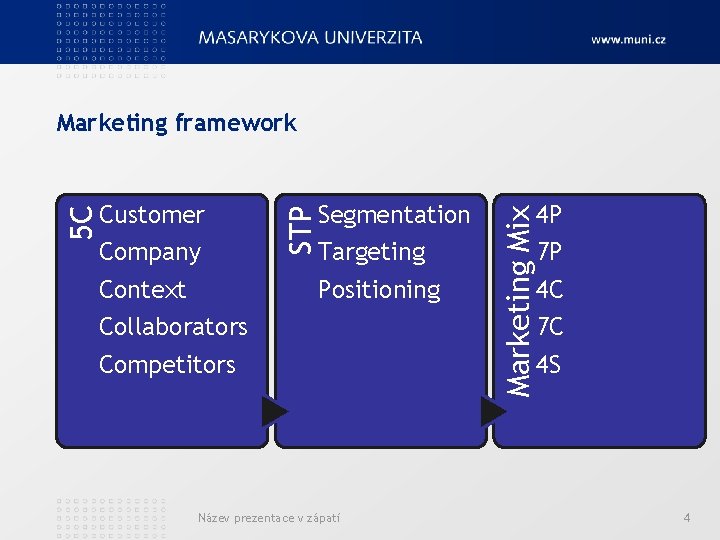 MASARYKOVA UNIVERZITA

www.muni.cz

Marketing framework

5C
Customer
Company
Context
Collaborators
Competitors

STP
Segmentation
Targeting
Positioning

Marketing Mix
4P
7P
4C
7C
4S

Název prezentace v zápatí

4